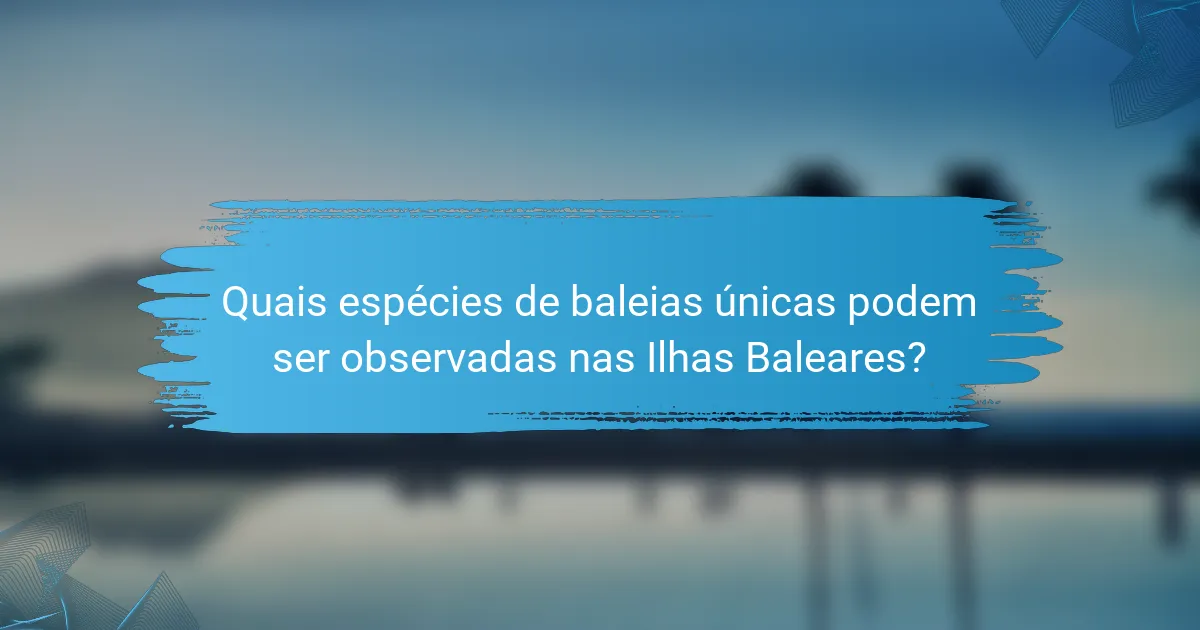 Quais espécies de baleias únicas podem ser observadas nas Ilhas Baleares?